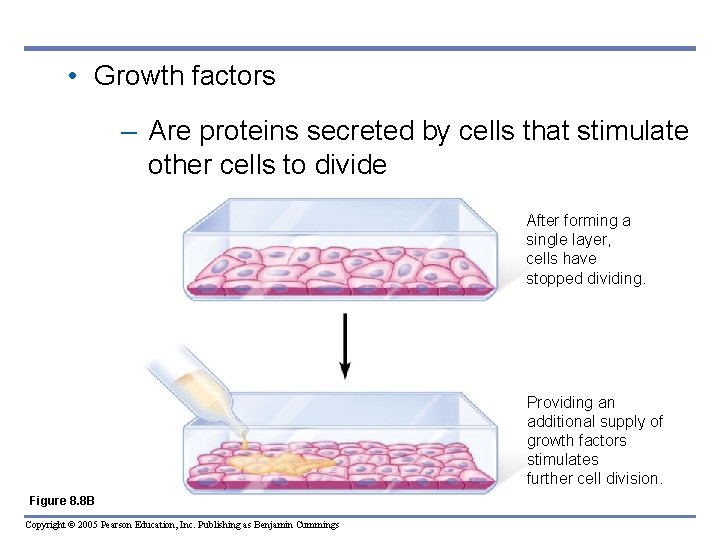 • Growth factors

– Are proteins secreted by cells that stimulate other cells to divide

After forming a single layer, cells have stopped dividing.

Providing an additional supply of growth factors stimulates further cell division.

Figure 8.8B

Copyright © 2005 Pearson Education, Inc. Publishing as Benjamin Cummings